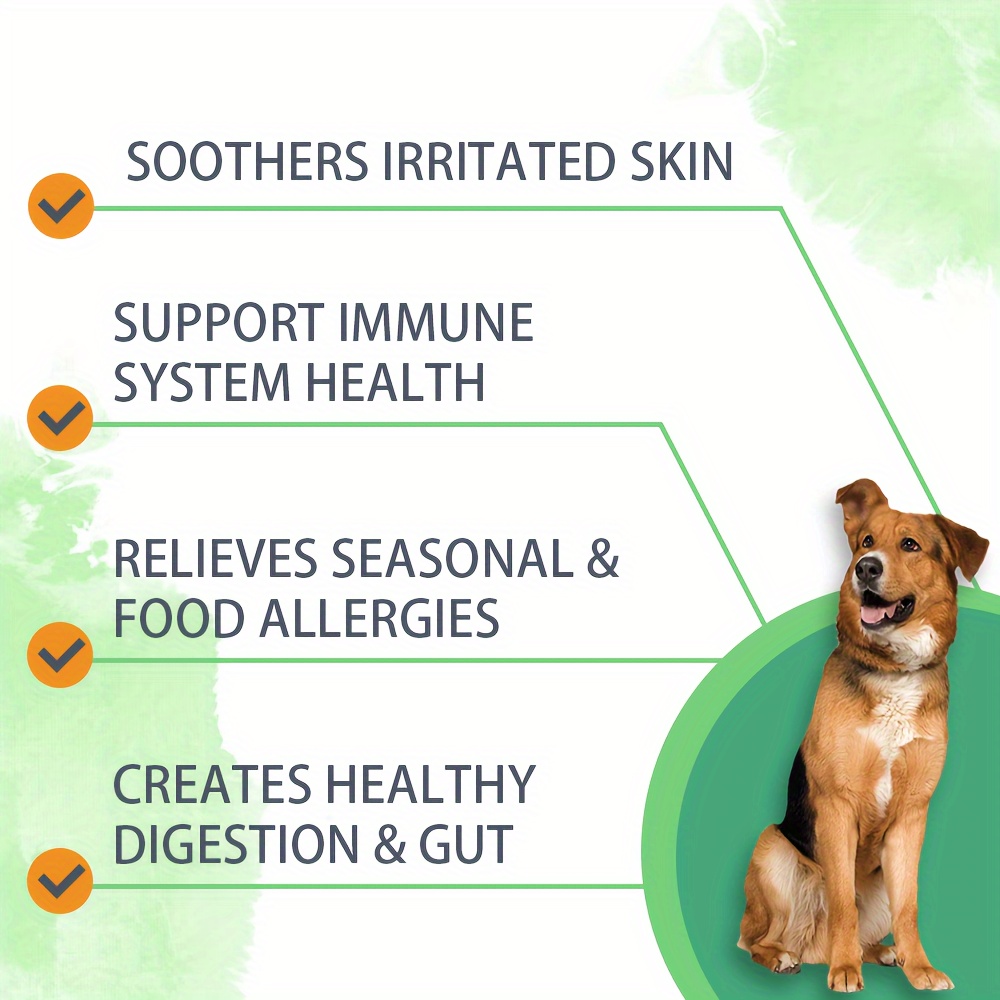 SOOTHERS IRRITATED SKIN

SUPPORT IMMUNE SYSTEM HEALTH

RELIEVES SEASONAL & FOOD ALLERGIES

CREATES HEALTHY DIGESTION & GUT